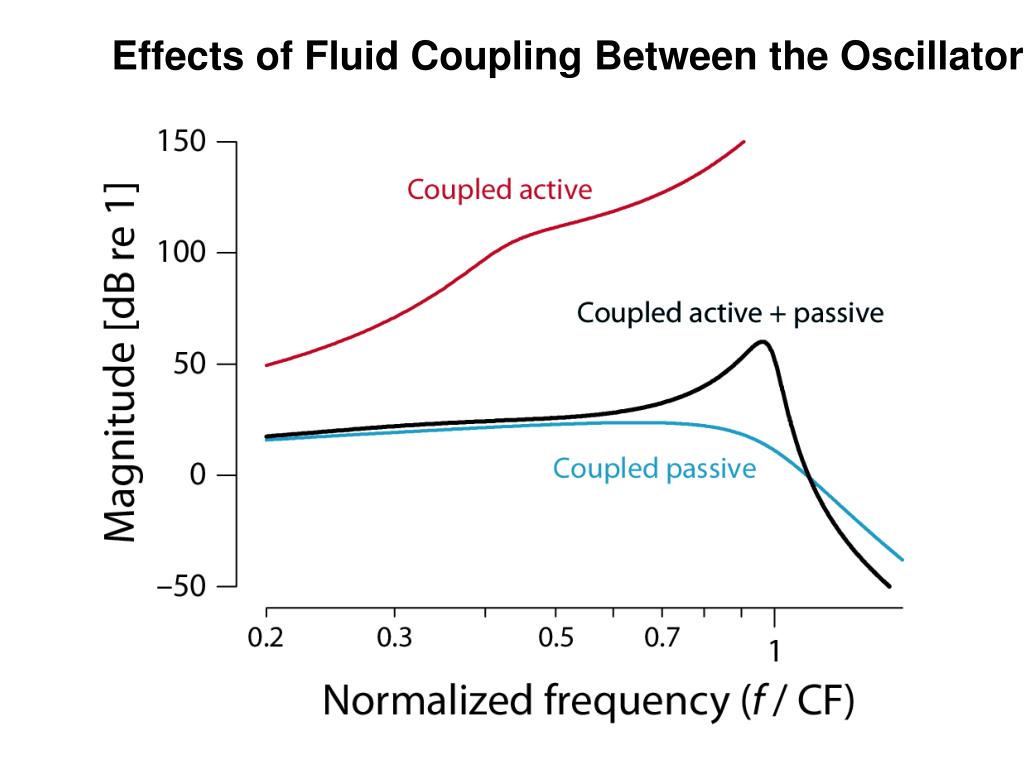 Effects of Fluid Coupling Between the Oscillator

Magnitude [dB re 1]

150
100
50
0
−50

Coupled active
Coupled active + passive
Coupled passive

0.2
0.3
0.5
0.7
1

Normalized frequency ($f$ / CF)